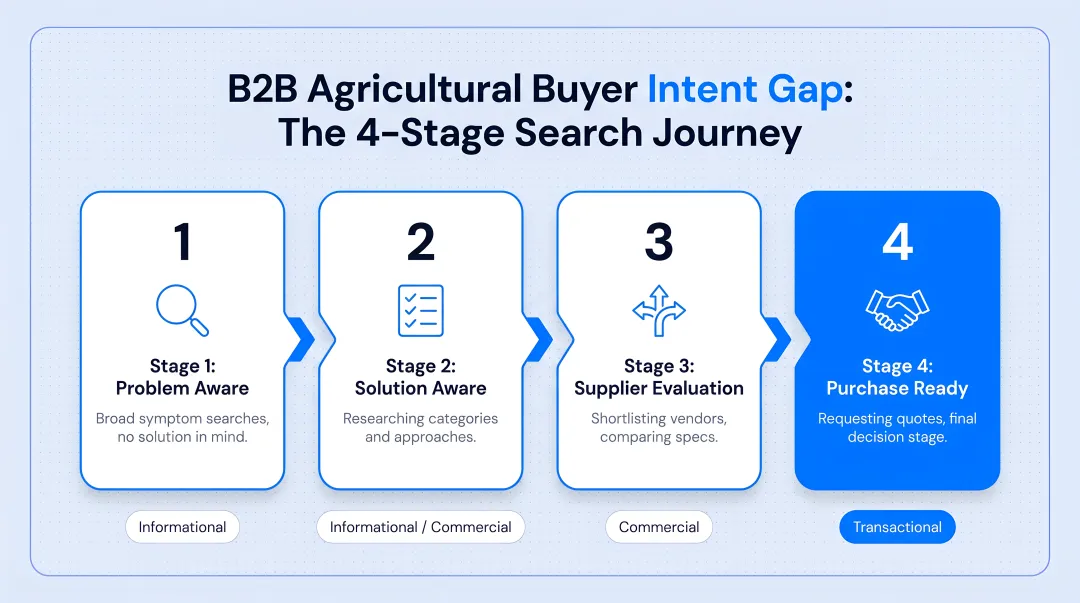 B2B Agricultural Buyer Intent Gap: The 4-Stage Search Journey

1

Stage 1: Problem Aware

Broad symptom searches, no solution in mind.

Informational

2

Stage 2: Solution Aware

Researching categories and approaches.

Informational / Commercial

3

Stage 3: Supplier Evaluation

Shortlisting vendors, comparing specs.

Commercial

4

Stage 4: Purchase Ready

Requesting quotes, final decision stage.

Transactional